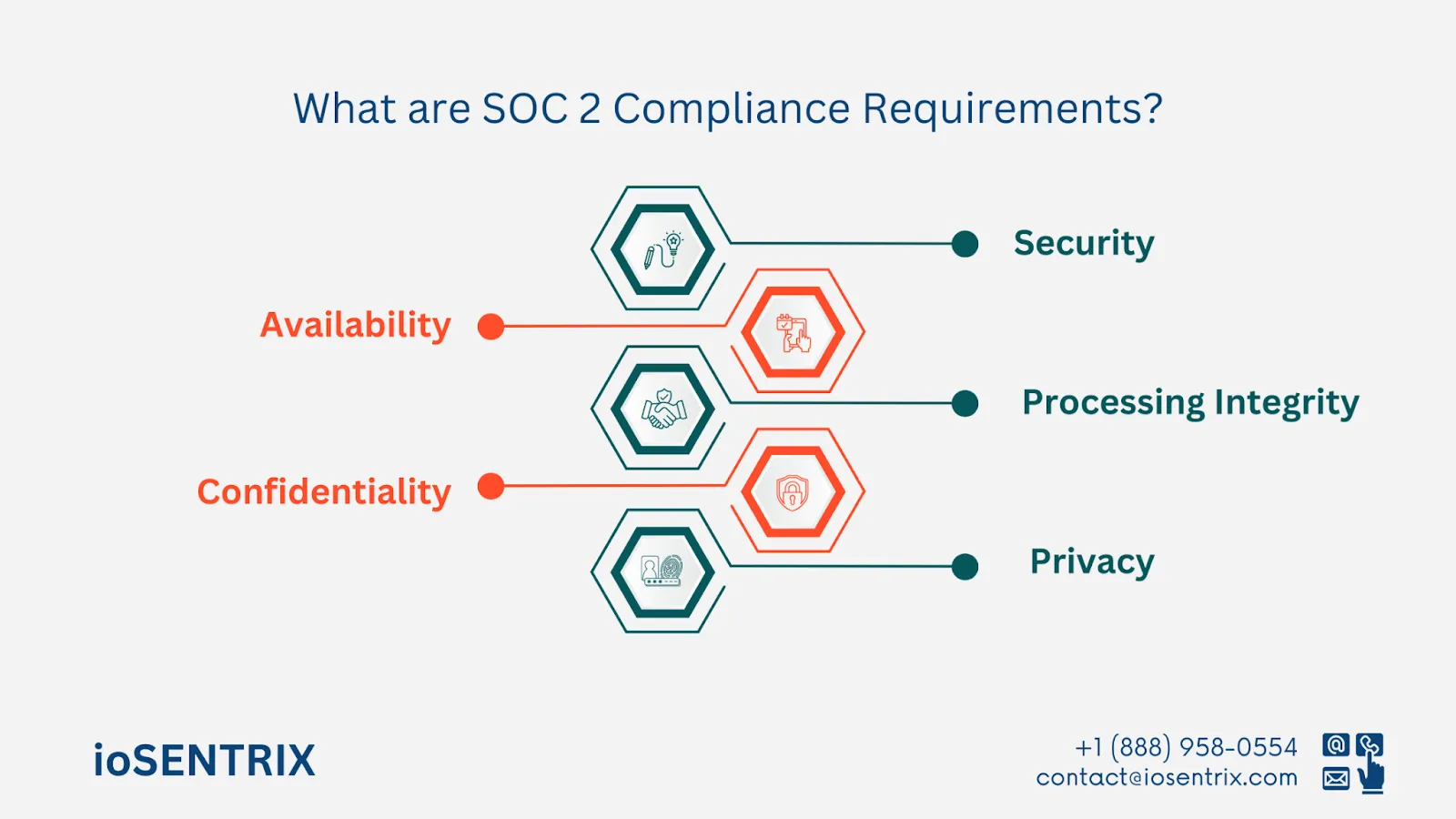 What are SOC 2 Compliance Requirements?

Security

Availability

Processing Integrity

Confidentiality

Privacy

ioSENTRIX

+1 (888) 958-0554
contact@iosentrix.com